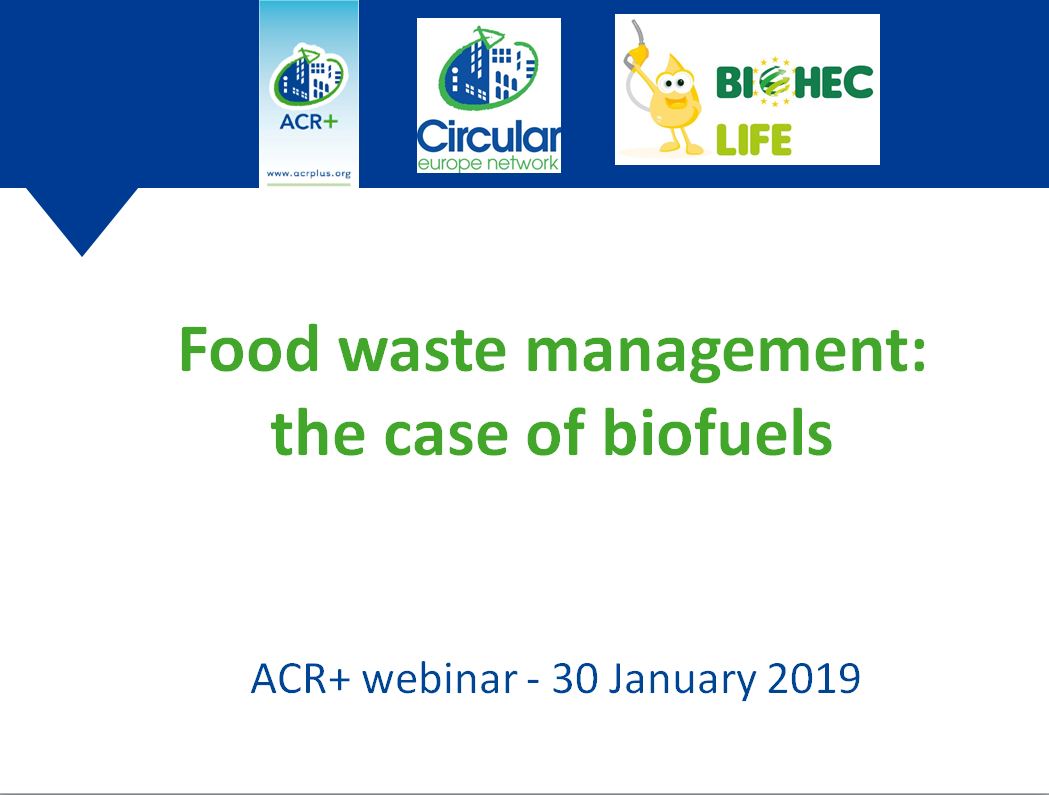 ACR+
www.acrplus.org

Circular
europe network

BIOHEC
LIFE

Food waste management: the case of biofuels

ACR+ webinar - 30 January 2019